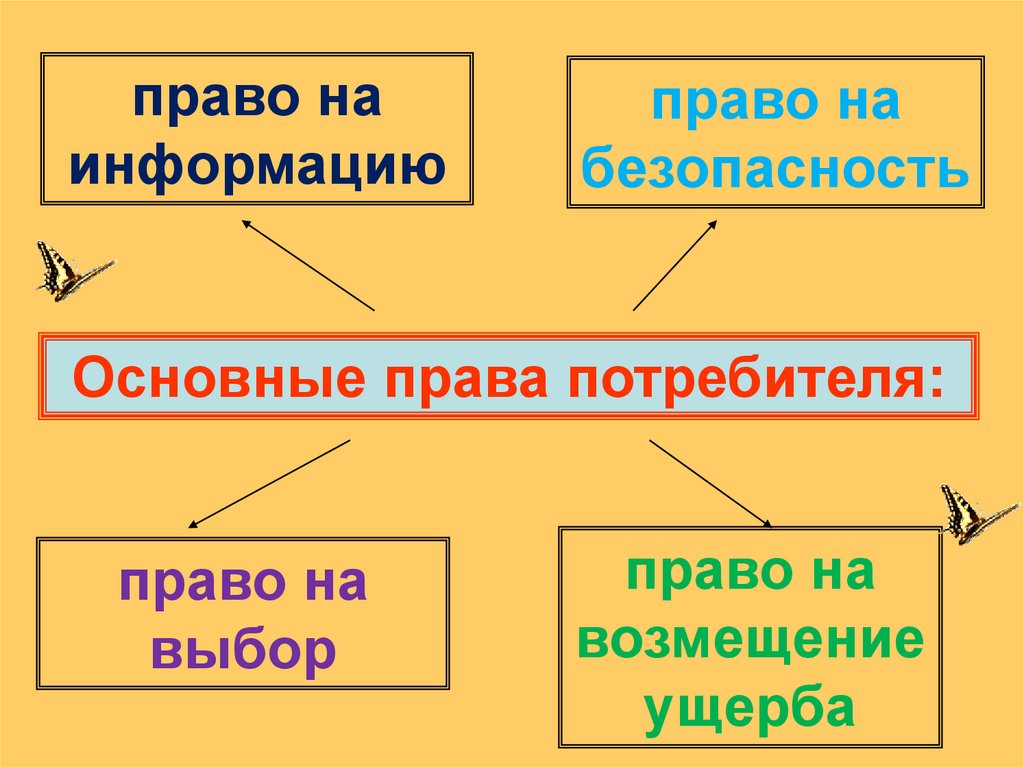 право на информацию

право на безопасность

Основные права потребителя:

право на выбор

право на возмещение ущерба